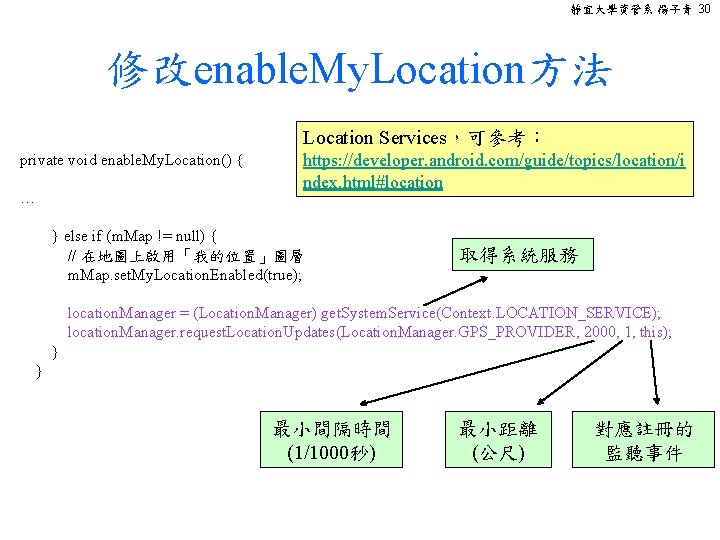 靜宜大學資管系 楊子青 30

修改enableMyLocation方法

Location Services，可參考：
https://developer.android.com/guide/topics/location/index.html#location

private void enableMyLocation() {
…
} else if (mMap != null) {
// 在地圖上啟用「我的位置」圖層
mMap.setMyLocationEnabled(true);

locationManager = (LocationManager) getSystemService(Context.LOCATION_SERVICE);
locationManager.requestLocationUpdates(LocationManager.GPS_PROVIDER, 2000, 1, this);
}
}

取得系統服務

最小間隔時間
(1/1000秒)

最小距離
(公尺)

對應註冊的
監聽事件